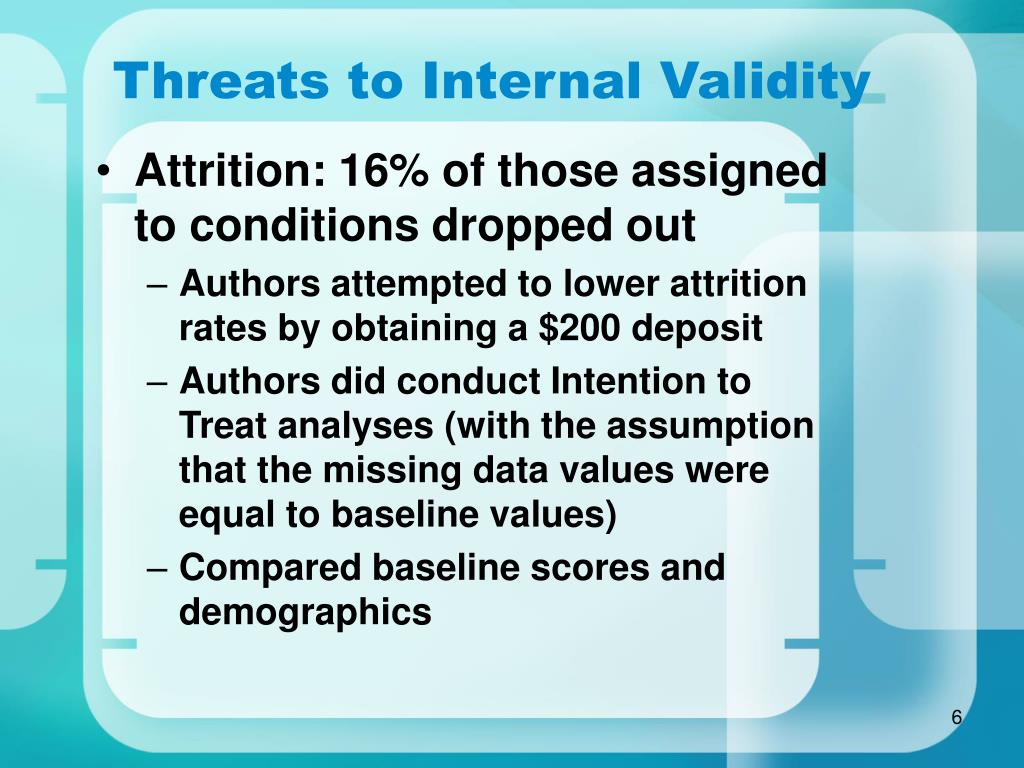 Threats to Internal Validity

• Attrition: 16% of those assigned to conditions dropped out

– Authors attempted to lower attrition rates by obtaining a \$200 deposit

– Authors did conduct Intention to Treat analyses (with the assumption that the missing data values were equal to baseline values)

– Compared baseline scores and demographics

6